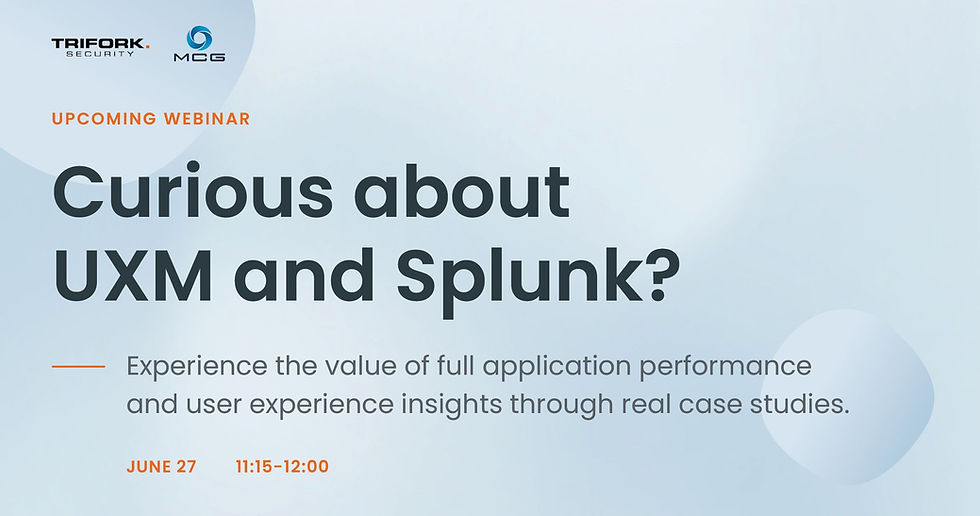 TRIFORK. SECURITY

MCG

UPCOMING WEBINAR

Curious about UXM and Splunk?

Experience the value of full application performance and user experience insights through real case studies.

JUNE 27 11:15-12:00